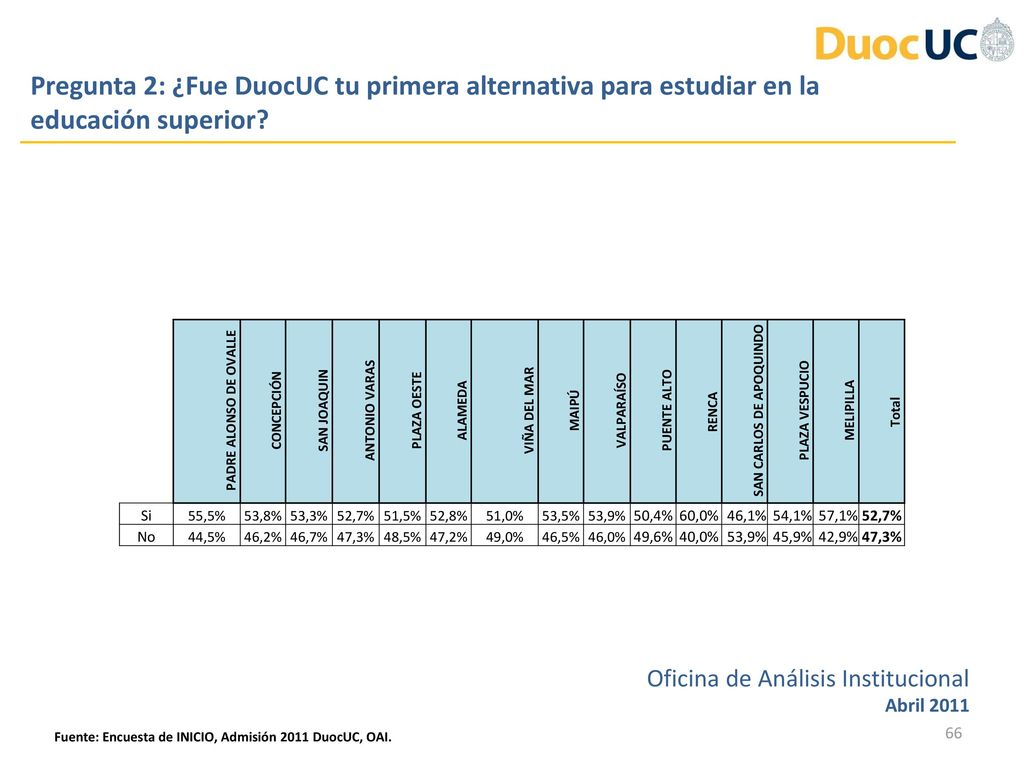 DuocUC

Pregunta 2: ¿Fue DuocUC tu primera alternativa para estudiar en la educación superior?

| | PADRE ALONSO DE OVALLE | CONCEPCIÓN | SAN JOAQUIN | ANTONIO VARAS | PLAZA OESTE | ALAMEDA | VIÑA DEL MAR | MAIPÚ | VALPARAÍSO | PUENTE ALTO | RENCA | SAN CARLOS DE APOQUINDO | PLAZA VESPUCIO | MELIPILLA | Total |
|---|---|---|---|---|---|---|---|---|---|---|---|---|---|---|---|
| Si | 55,5% | 53,8% | 53,3% | 52,7% | 51,5% | 52,8% | 51,0% | 53,5% | 53,9% | 50,4% | 60,0% | 46,1% | 54,1% | 57,1% | 52,7% |
| No | 44,5% | 46,2% | 46,7% | 47,3% | 48,5% | 47,2% | 49,0% | 46,5% | 46,0% | 49,6% | 40,0% | 53,9% | 45,9% | 42,9% | 47,3% |

Oficina de Análisis Institucional
Abril 2011

Fuente: Encuesta de INICIO, Admisión 2011 DuocUC, OAI.

66